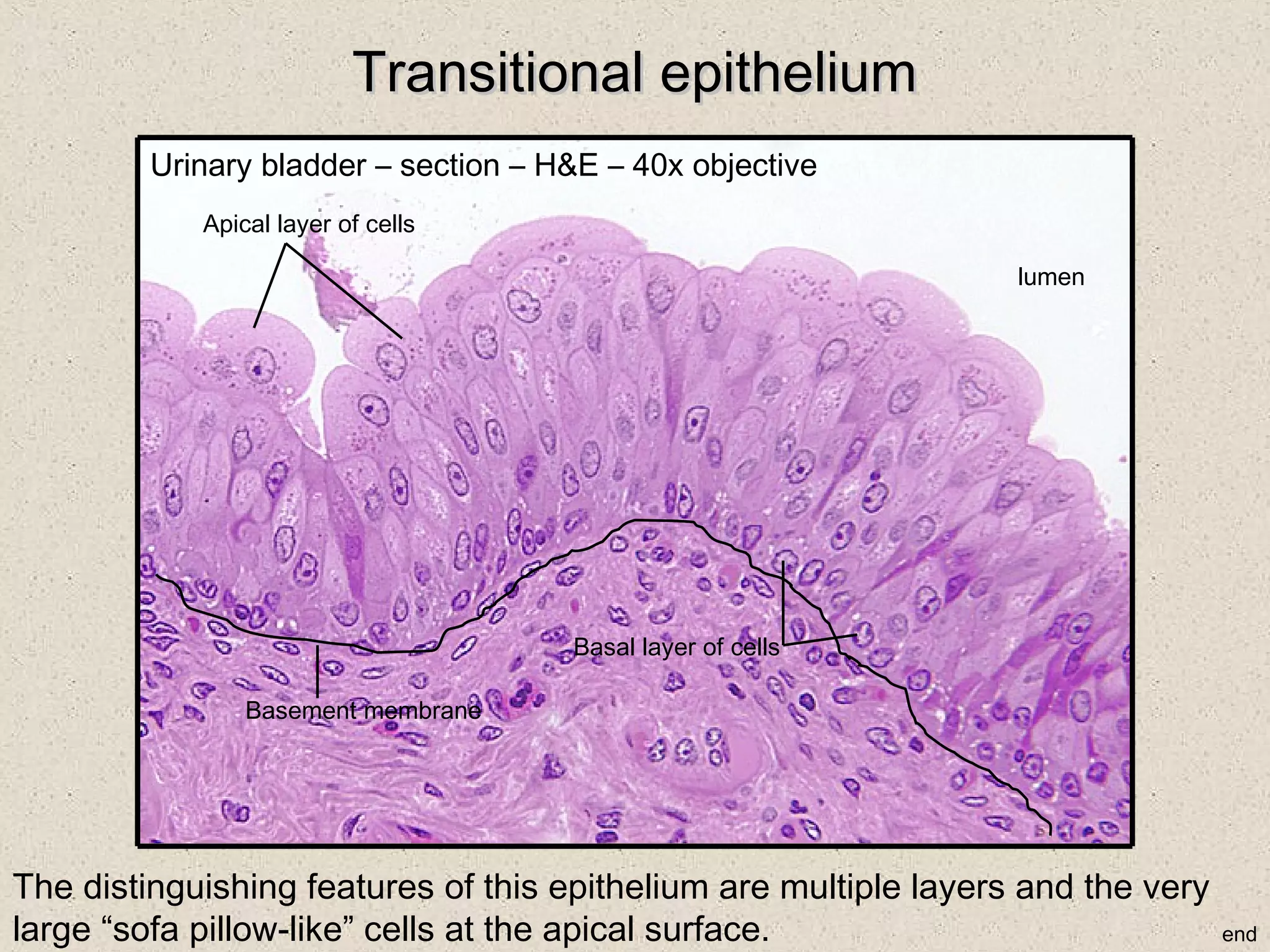 Transitional epithelium

Urinary bladder – section – H&E – 40x objective

Apical layer of cells

lumen

Basal layer of cells

Basement membrane

The distinguishing features of this epithelium are multiple layers and the very large “sofa pillow-like” cells at the apical surface.

end